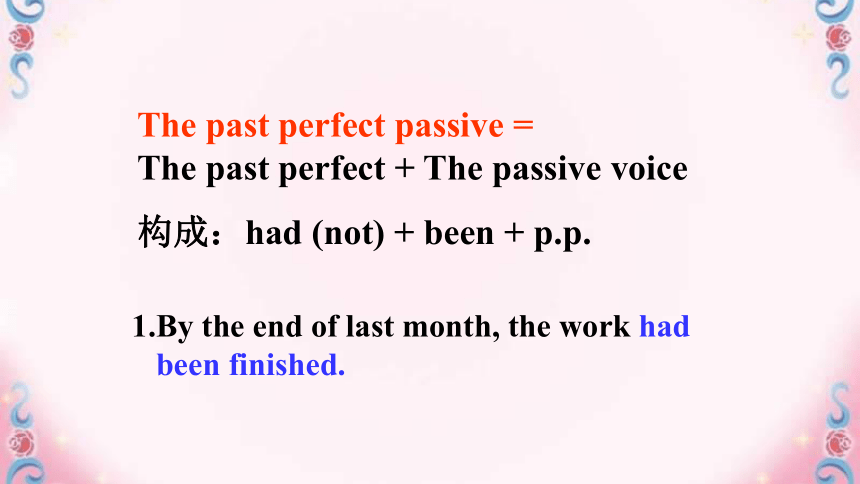 The past perfect passive =
The past perfect + The passive voice

构成：had (not) + been + p.p.

1.By the end of last month, the work had been finished.